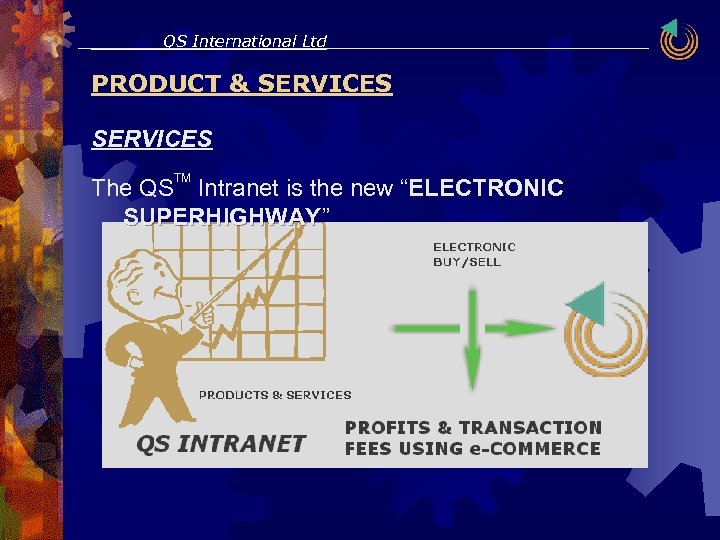 QS International Ltd

PRODUCT & SERVICES

SERVICES

The QS$^{TM}$ Intranet is the new “ELECTRONIC SUPERHIGHWAY”

ELECTRONIC BUY/SELL

PRODUCTS & SERVICES

QS INTRANET

PROFITS & TRANSACTION FEES USING e-COMMERCE